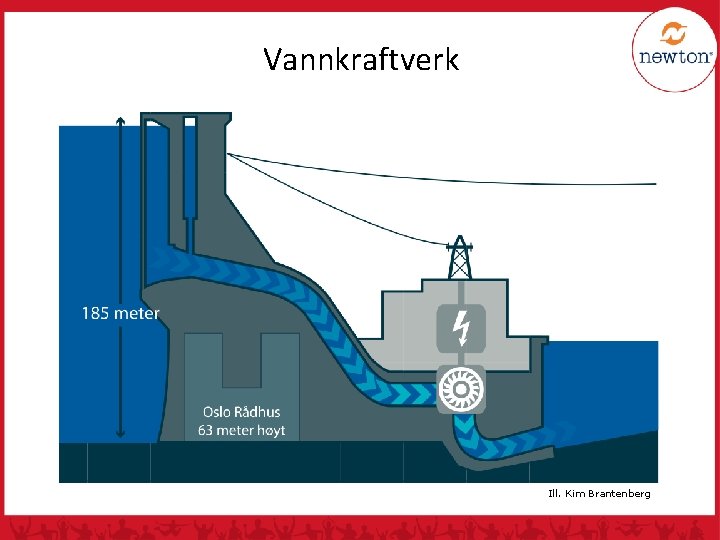 Vannkraftverk

newton

185 meter

Oslo Rådhus
63 meter høyt

Ill. Kim Brantenberg